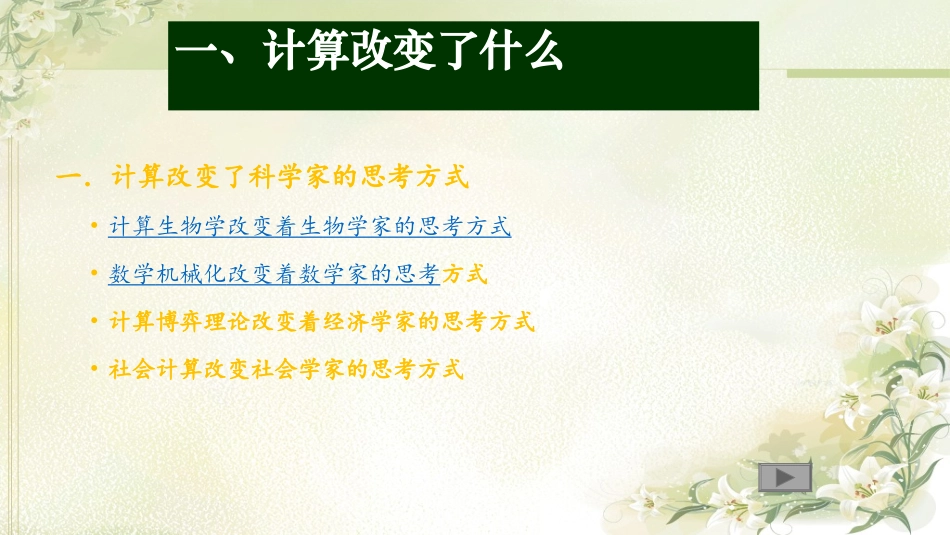 一、计算改变了什么

一．计算改变了科学家的思考方式

• 计算生物学改变着生物学家的思考方式

• 数学机械化改变着数学家的思考方式

• 计算博弈理论改变着经济学家的思考方式

• 社会计算改变社会学家的思考方式